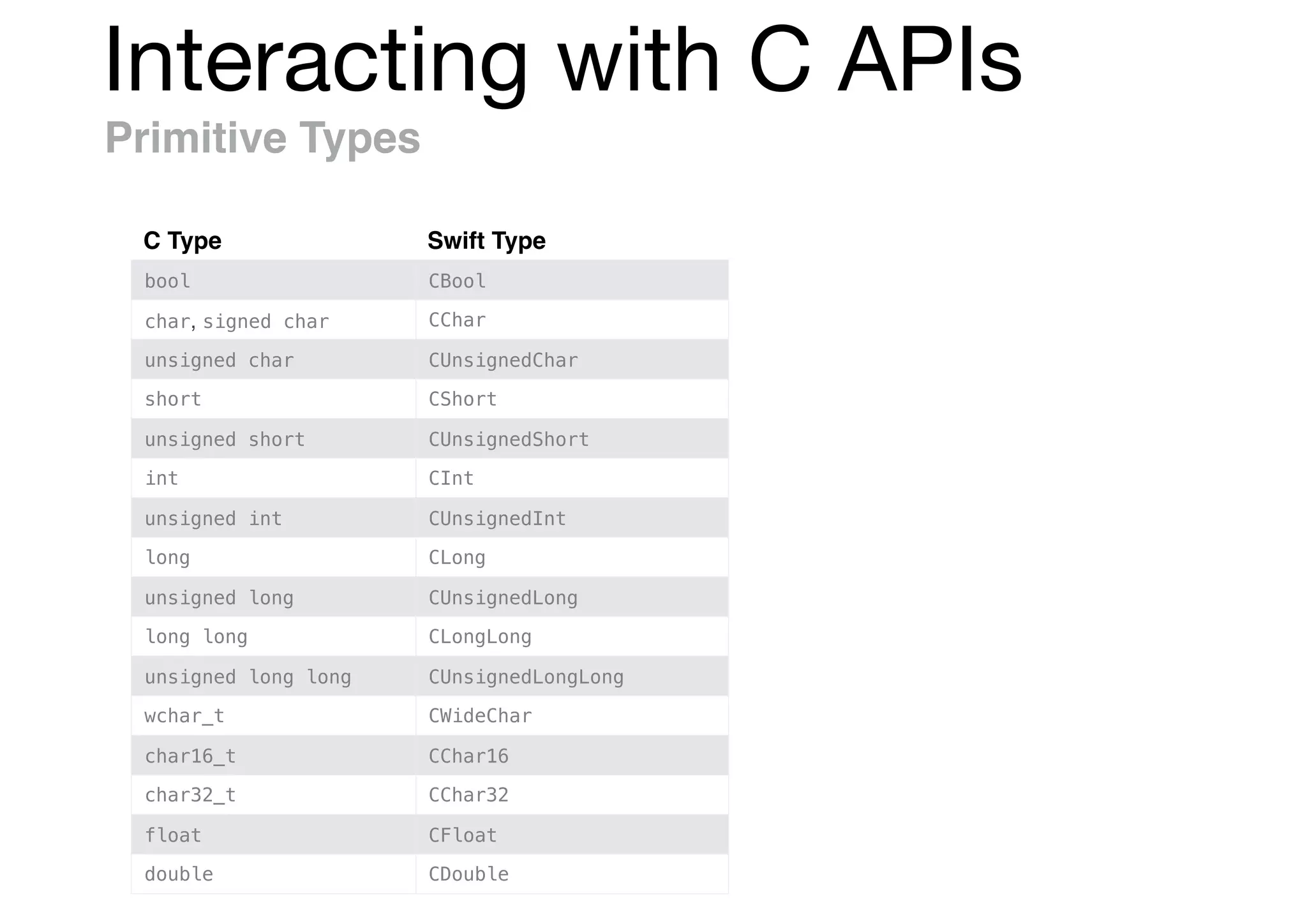 Interacting with C APIs

Primitive Types

| C Type | Swift Type |
|---|---|
| bool | CBool |
| char, signed char | CChar |
| unsigned char | CUnsignedChar |
| short | CShort |
| unsigned short | CUnsignedShort |
| int | CInt |
| unsigned int | CUnsignedInt |
| long | CLong |
| unsigned long | CUnsignedLong |
| long long | CLongLong |
| unsigned long long | CUnsignedLongLong |
| wchar_t | CWideChar |
| char16_t | CChar16 |
| char32_t | CChar32 |
| float | CFloat |
| double | CDouble |